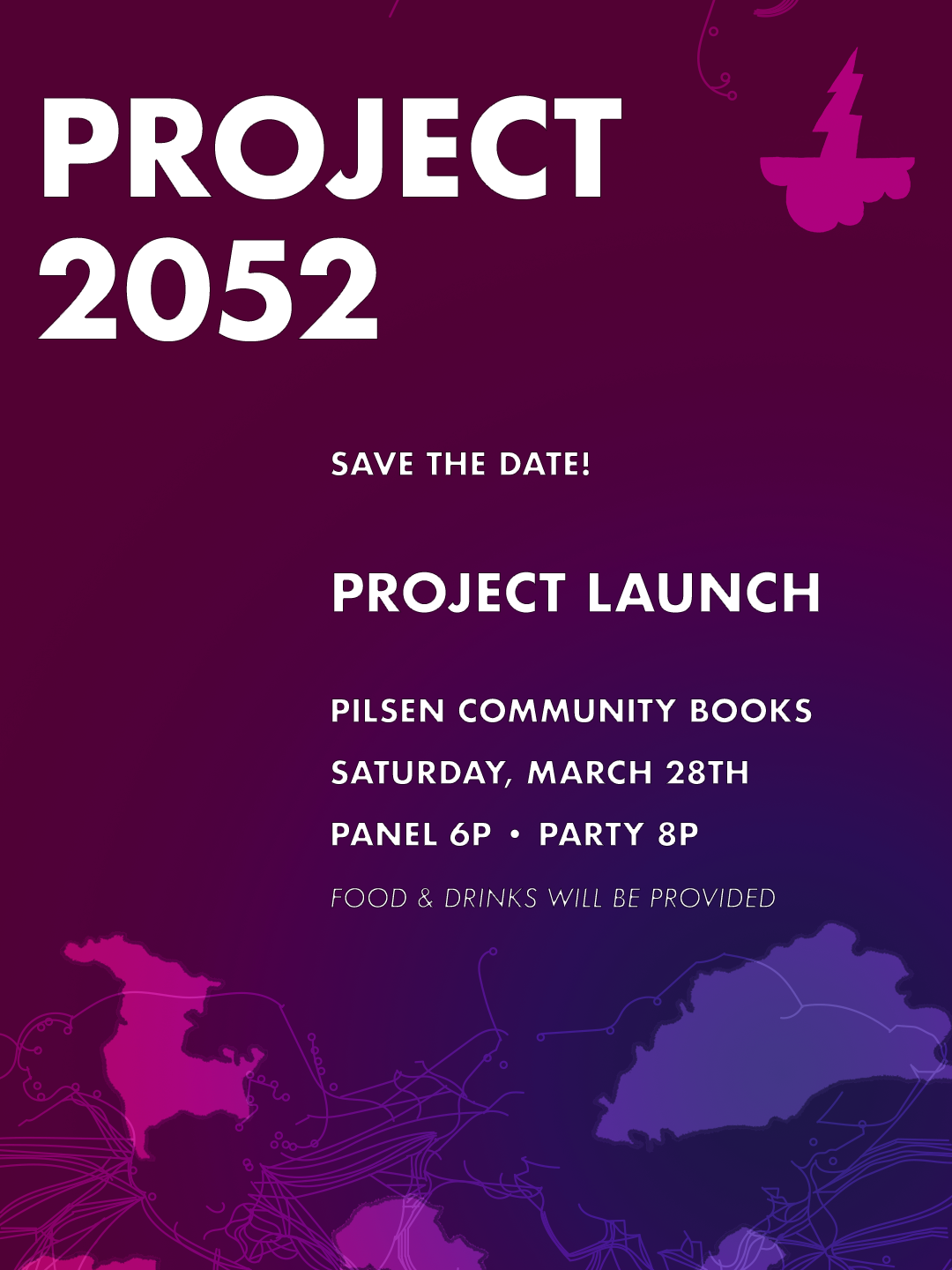 PROJECT 2052

SAVE THE DATE!

PROJECT LAUNCH

PILSEN COMMUNITY BOOKS

SATURDAY, MARCH 28TH

PANEL 6P • PARTY 8P

FOOD & DRINKS WILL BE PROVIDED